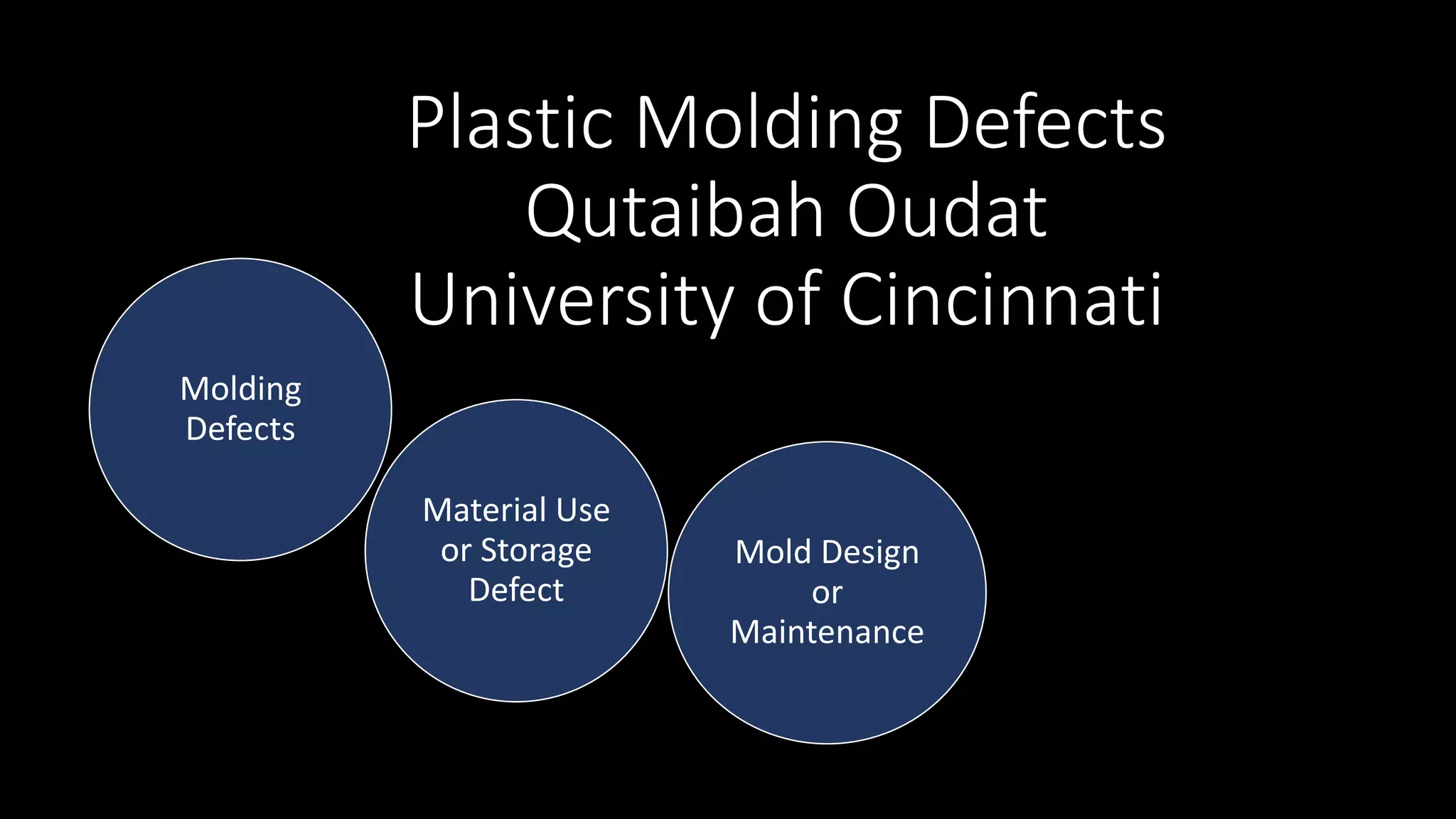 Plastic Molding Defects
Qutaibah Oudat
University of Cincinnati

Molding Defects

Material Use or Storage Defect

Mold Design or Maintenance